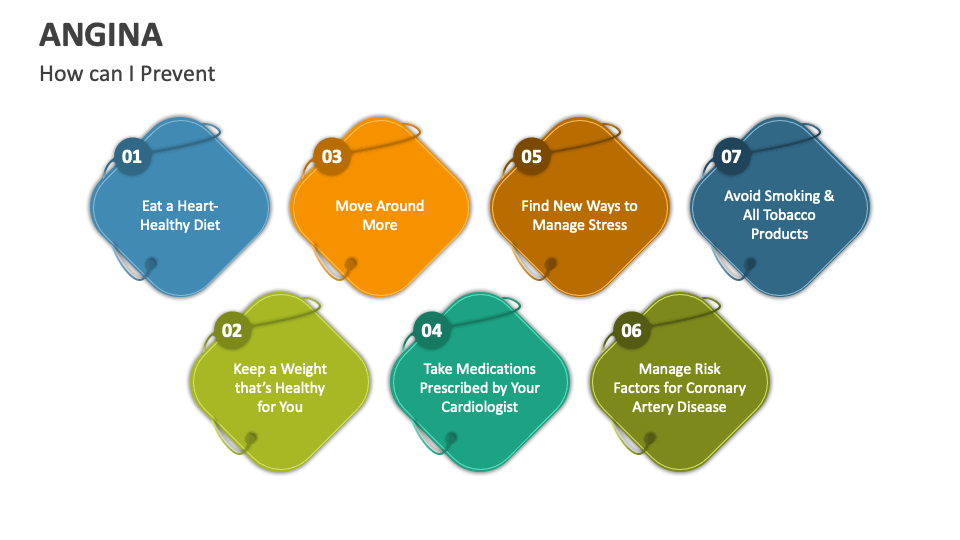 ANGINA

How can I Prevent

01
Eat a Heart-Healthy Diet

03
Move Around More

05
Find New Ways to Manage Stress

07
Avoid Smoking & All Tobacco Products

02
Keep a Weight that's Healthy for You

04
Take Medications Prescribed by Your Cardiologist

06
Manage Risk Factors for Coronary Artery Disease